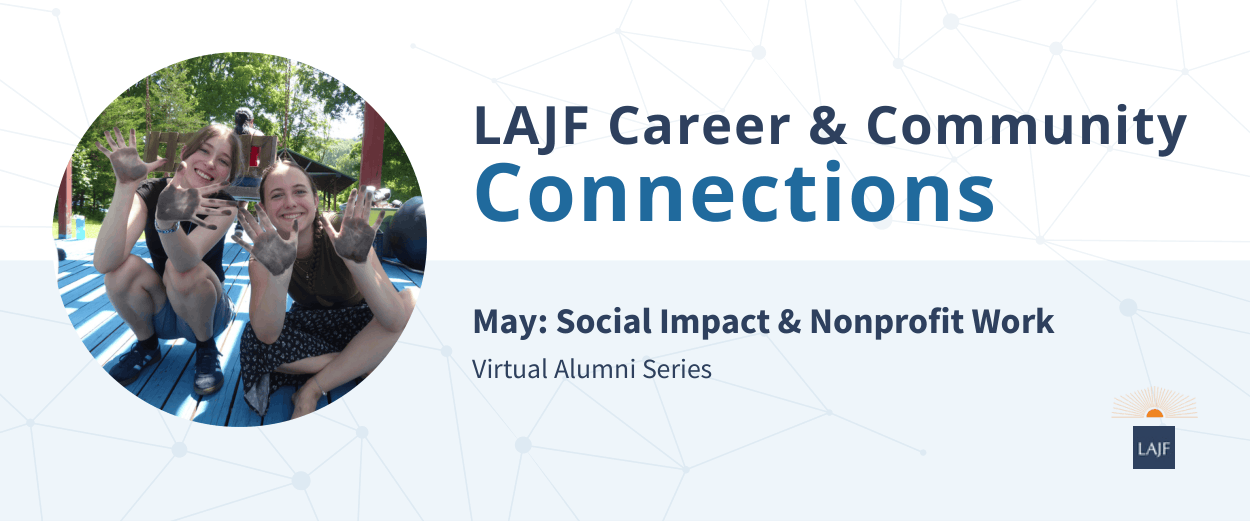 LAJF Career & Community
Connections

May: Social Impact & Nonprofit Work
Virtual Alumni Series

LAJF